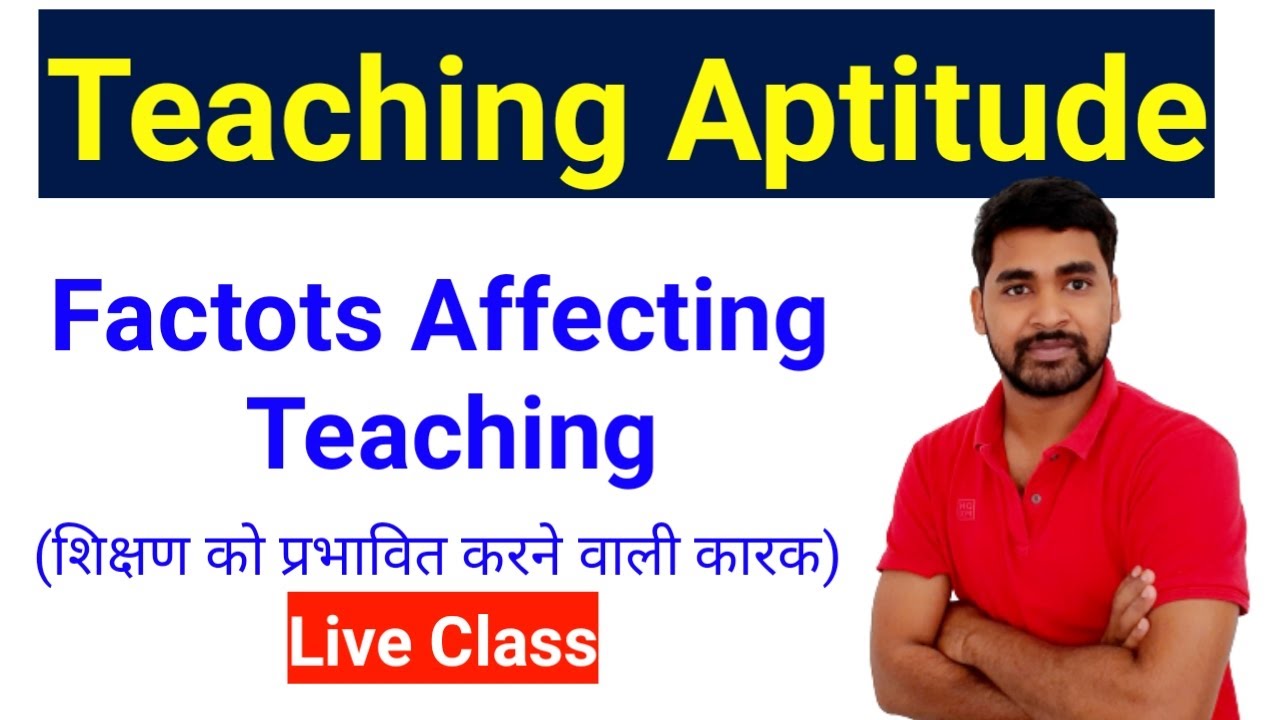 Teaching Aptitude

Factots Affecting Teaching

(शिक्षण को प्रभावित करने वाली कारक)

Live Class